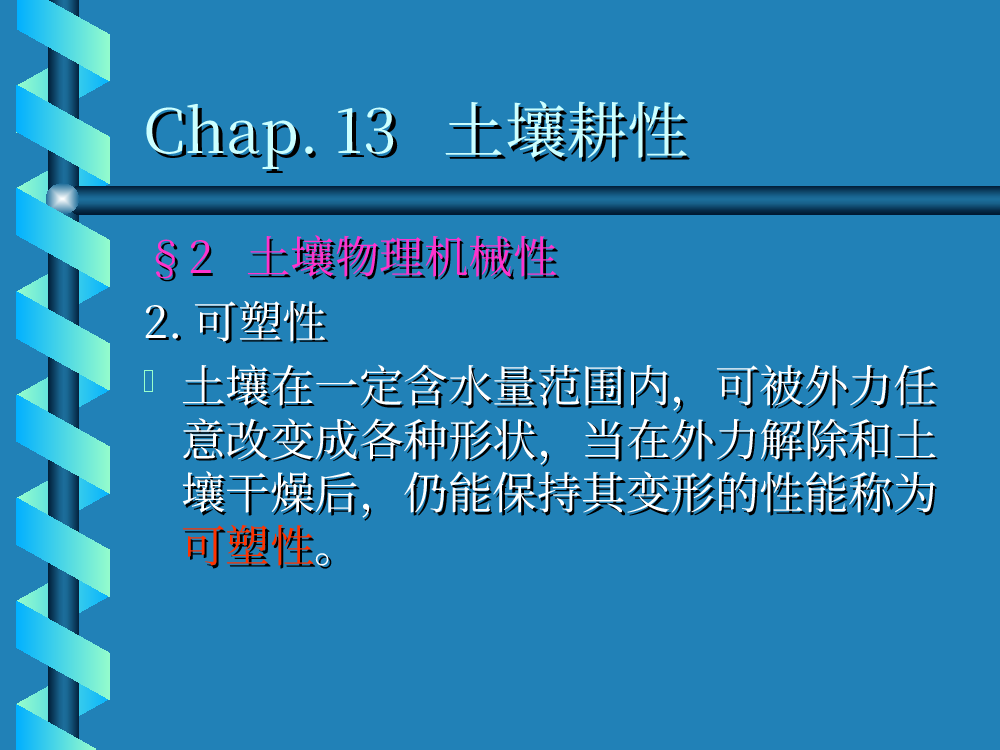 Chap. 13 土壤耕性

§2 土壤物理机械性

2. 可塑性

土壤在一定含水量范围内，可被外力任意改变成各种形状，当在外力解除和土壤干燥后，仍能保持其变形的性能称为可塑性。